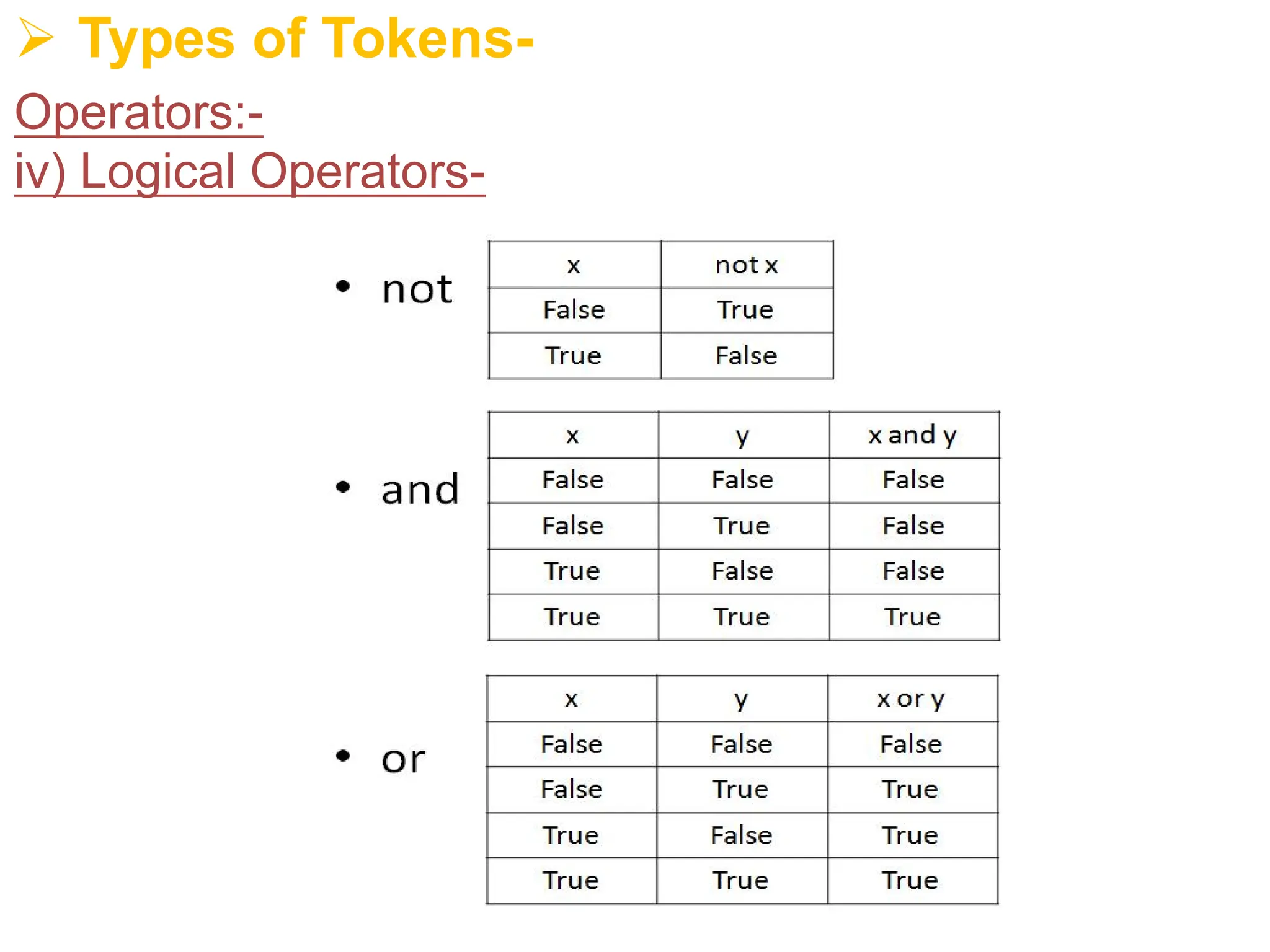 ➢ Types of Tokens-

Operators:-

iv) Logical Operators-

• not

| x | not x |
|---|---|
| False | True |
| True | False |

• and

| x | y | x and y |
|---|---|---|
| False | False | False |
| False | True | False |
| True | False | False |
| True | True | True |

• or

| x | y | x or y |
|---|---|---|
| False | False | False |
| False | True | True |
| True | False | True |
| True | True | True |